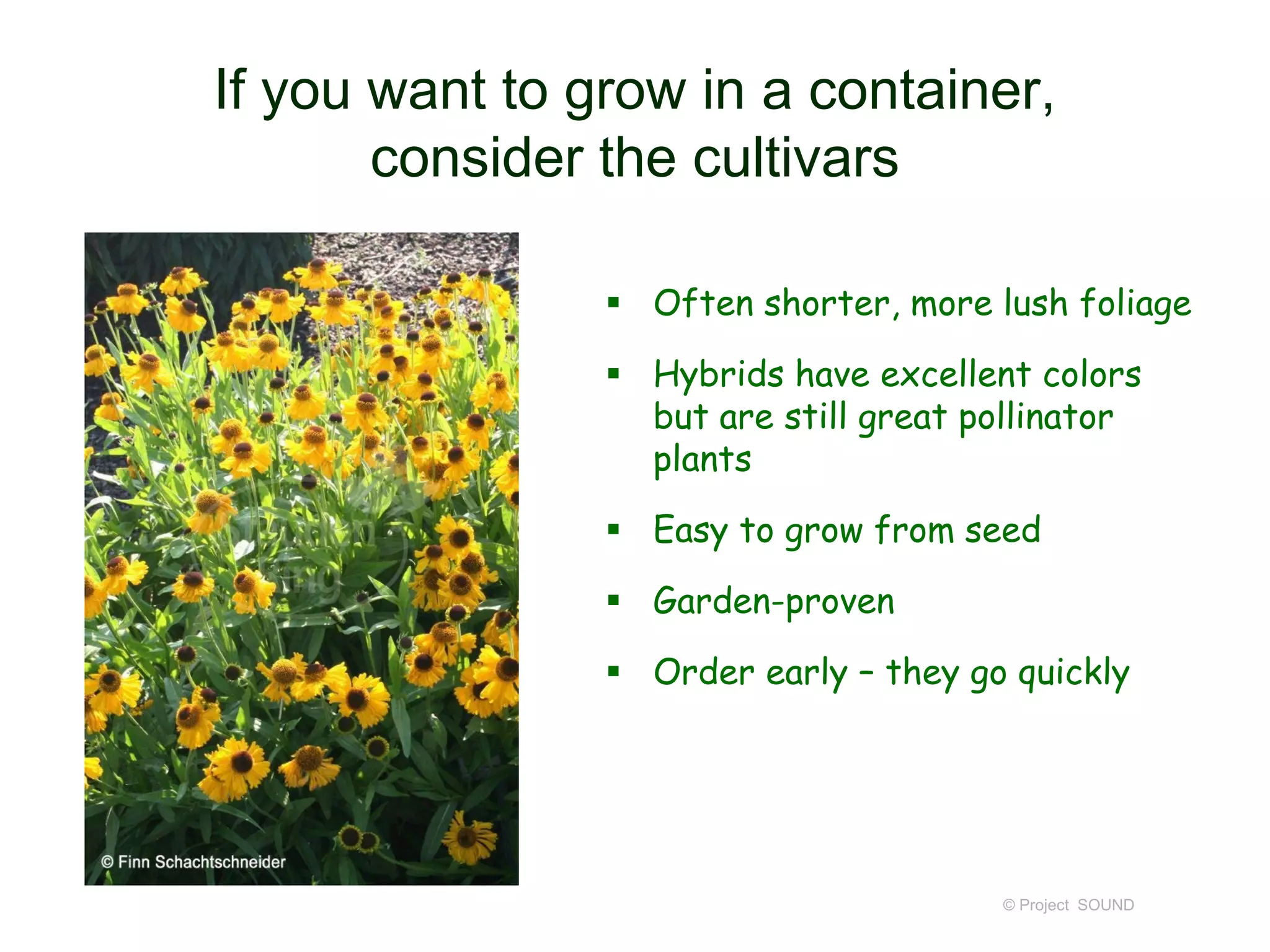 If you want to grow in a container, consider the cultivars

© Finn Schachtschneider

▪ Often shorter, more lush foliage

▪ Hybrids have excellent colors but are still great pollinator plants

▪ Easy to grow from seed

▪ Garden-proven

▪ Order early – they go quickly

© Project SOUND